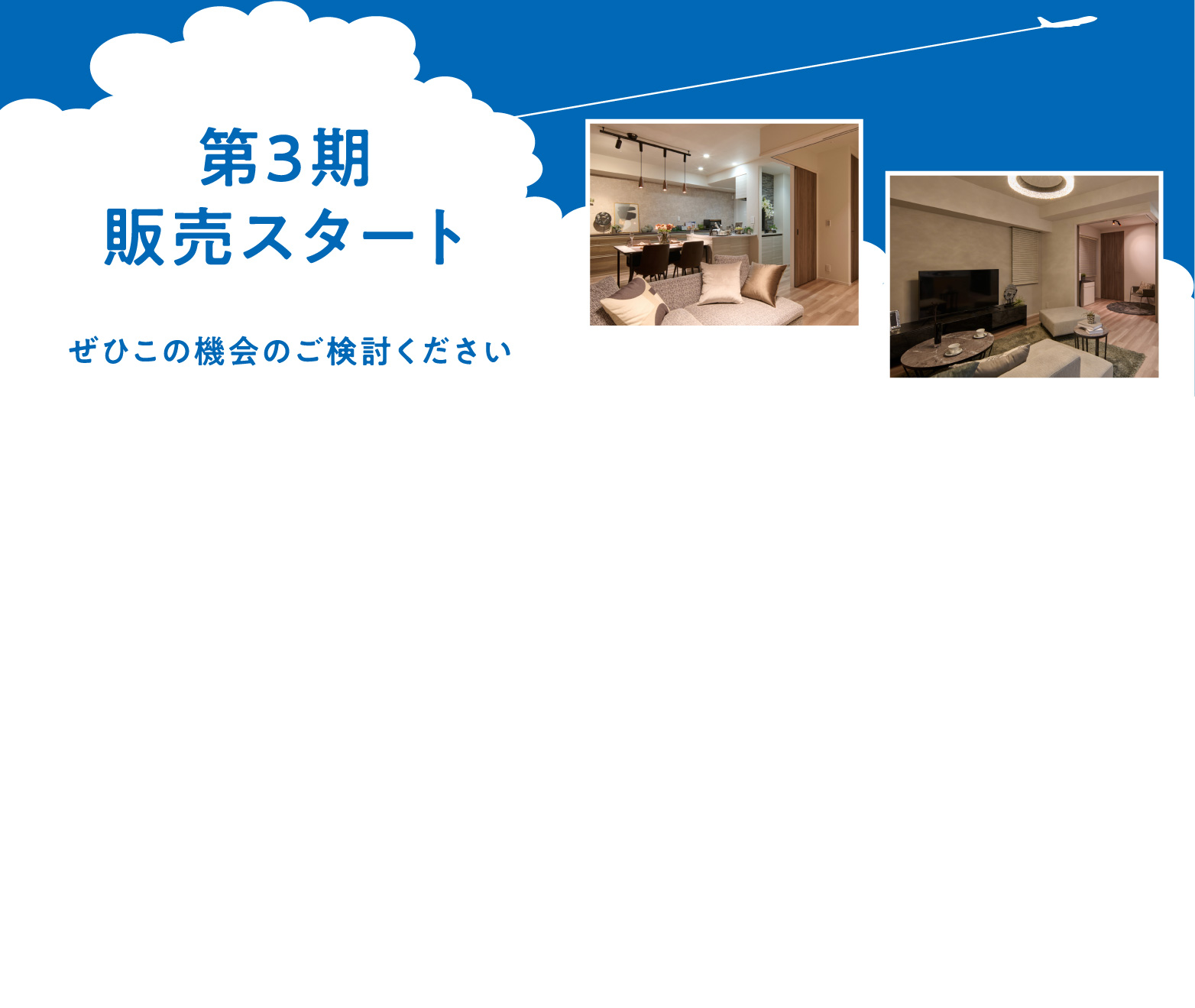 第3期
販売スタート

ぜひこの機会のご検討ください